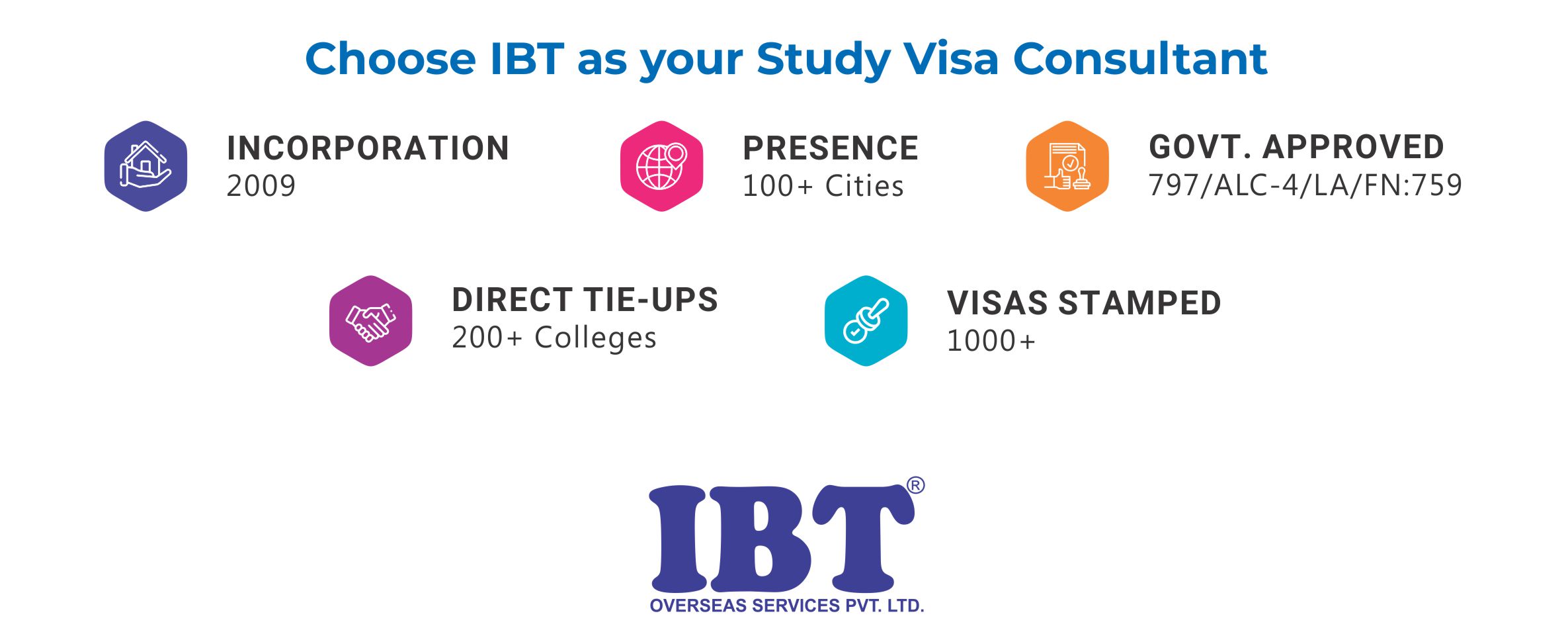 Choose IBT as your Study Visa Consultant

INCORPORATION
2009

PRESENCE
100+ Cities

GOVT. APPROVED
797/ALC-4/LA/FN:759

DIRECT TIE-UPS
200+ Colleges

VISAS STAMPED
1000+

IBT®
OVERSEAS SERVICES PVT. LTD.